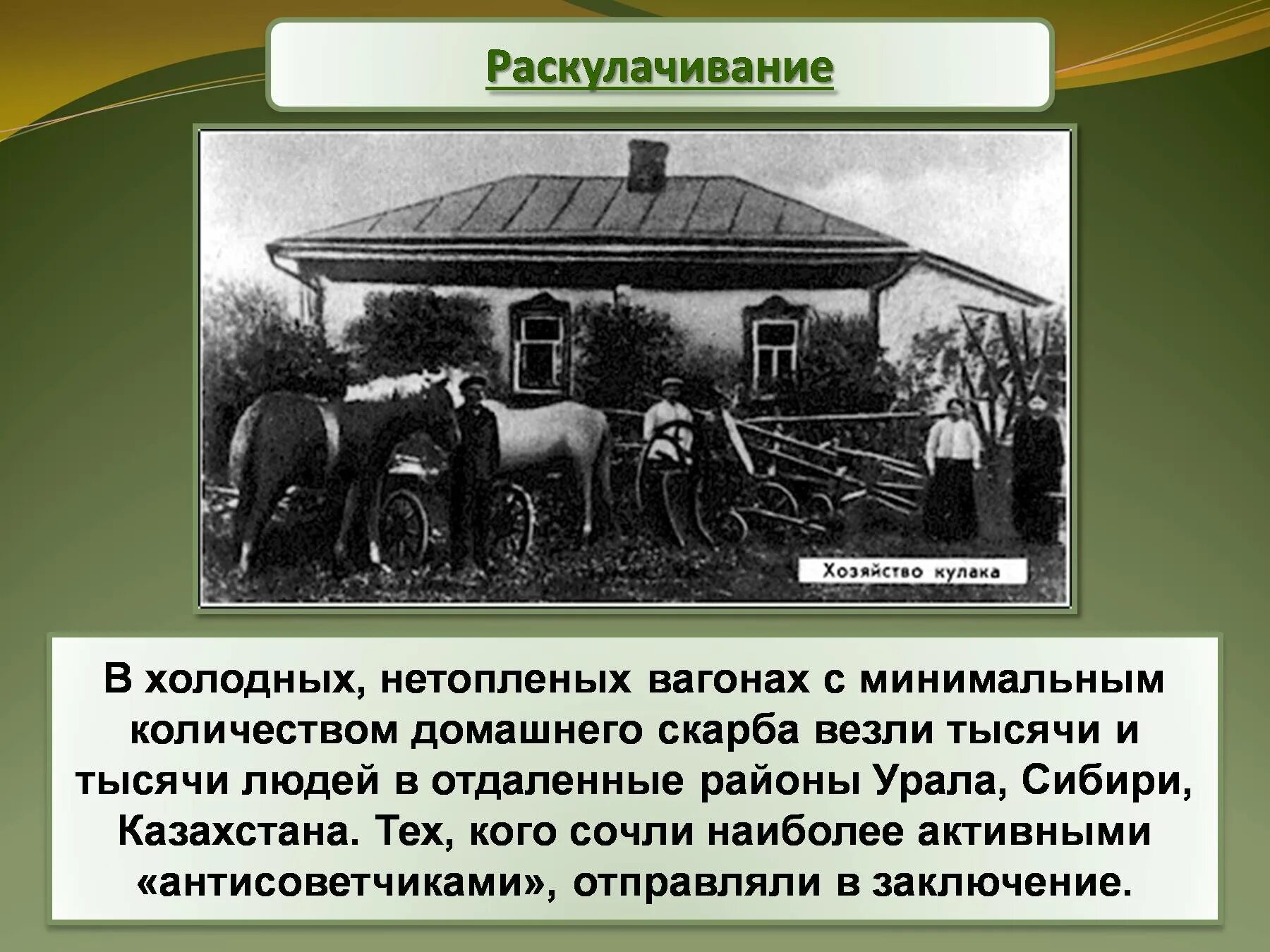 Раскулачивание

Хозяйство кулака

В холодных, нетопленых вагонах с минимальным количеством домашнего скарба везли тысячи и тысячи людей в отдаленные районы Урала, Сибири, Казахстана. Тех, кого сочли наиболее активными «антисоветчиками», отправляли в заключение.